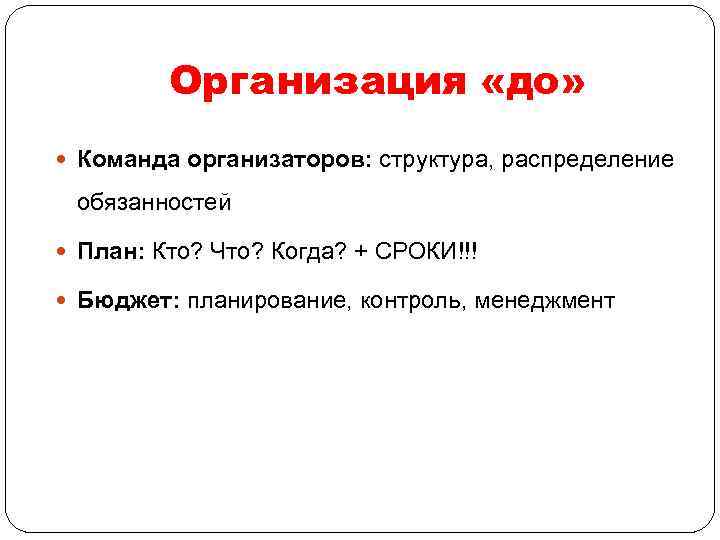 Организация «до»

Команда организаторов: структура, распределение обязанностей

План: Кто? Что? Когда? + СРОКИ!!!

Бюджет: планирование, контроль, менеджмент